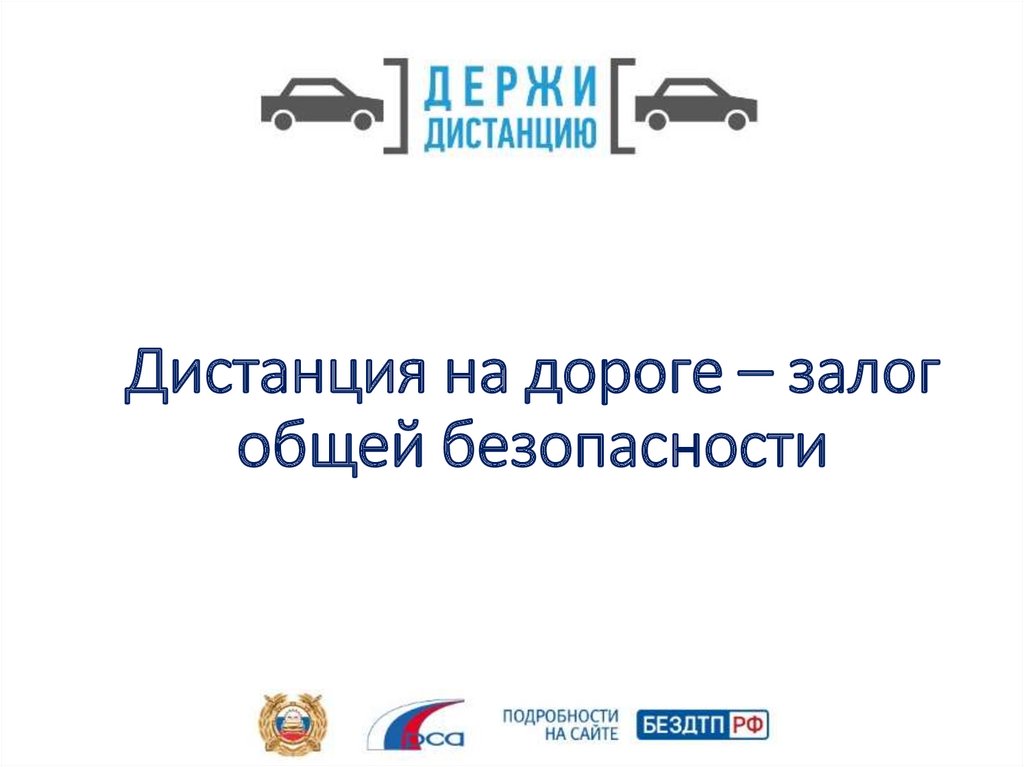 ДЕРЖИ ДИСТАНЦИЮ

Дистанция на дороге – залог общей безопасности

рса

ПОДРОБНОСТИ НА САЙТЕ БЕЗДТП РФ